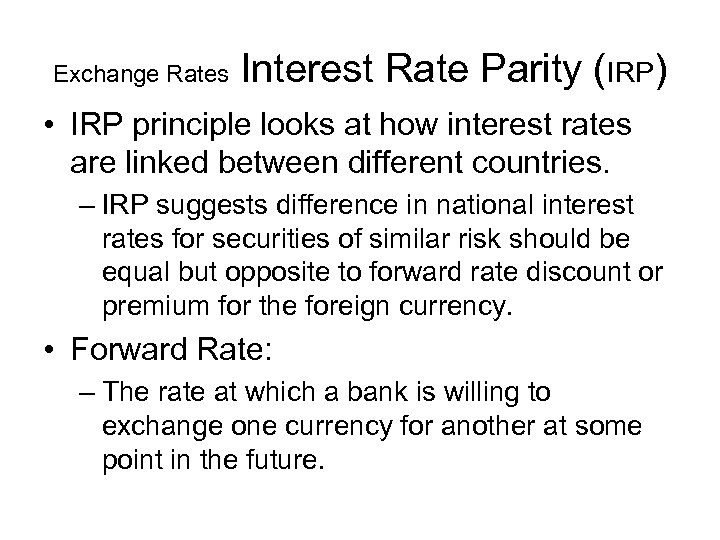 Exchange Rates Interest Rate Parity (IRP)

• IRP principle looks at how interest rates are linked between different countries.

– IRP suggests difference in national interest rates for securities of similar risk should be equal but opposite to forward rate discount or premium for the foreign currency.

• Forward Rate:

– The rate at which a bank is willing to exchange one currency for another at some point in the future.